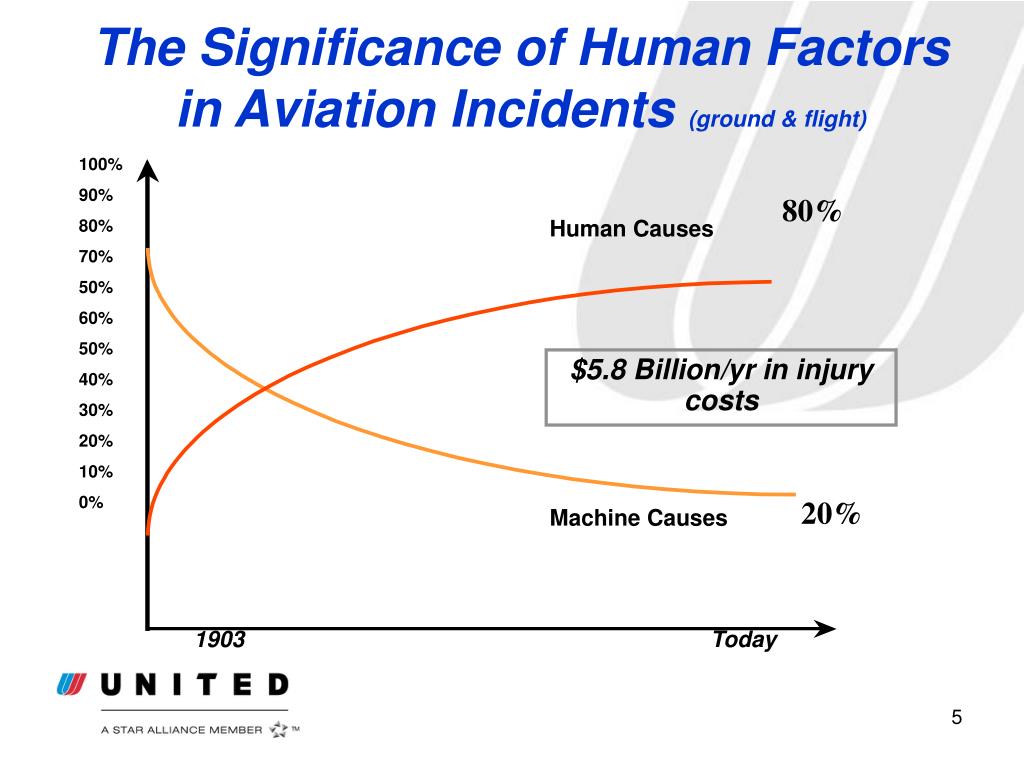 The Significance of Human Factors in Aviation Incidents (ground & flight)

100%
90%
80%
70%
50%
60%
50%
40%
30%
20%
10%
0%

Human Causes

80%

$5.8 Billion/yr in injury costs

Machine Causes

20%

1903

Today

UNITED

A STAR ALLIANCE MEMBER ™

5